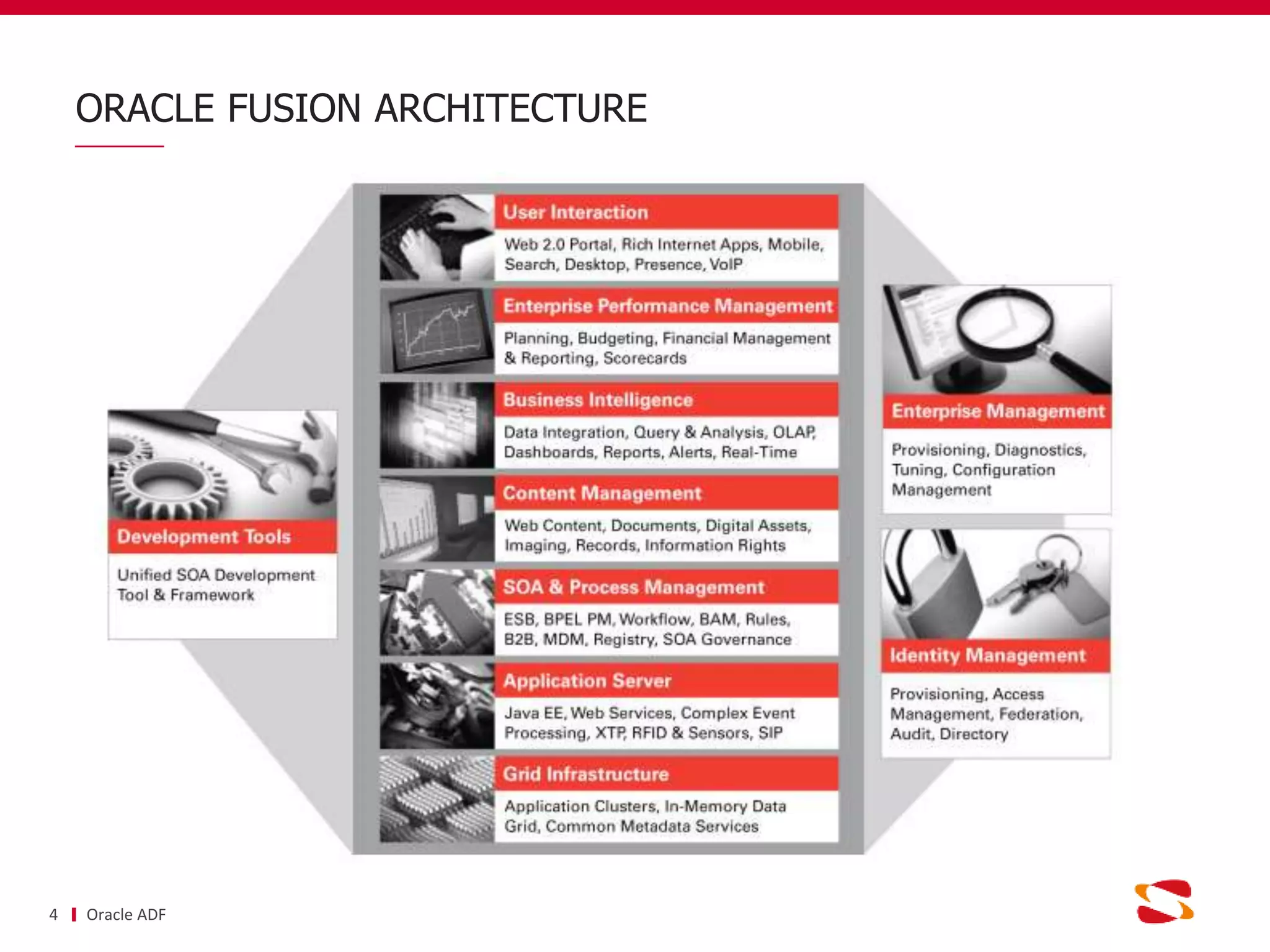 ORACLE FUSION ARCHITECTURE

Development Tools

Unified SOA Development Tool & Framework

User Interaction

Web 2.0 Portal, Rich Internet Apps, Mobile, Search, Desktop, Presence, VoIP

Enterprise Performance Management

Planning, Budgeting, Financial Management & Reporting, Scorecards

Business Intelligence

Data Integration, Query & Analysis, OLAP, Dashboards, Reports, Alerts, Real-Time

Content Management

Web Content, Documents, Digital Assets, Imaging, Records, Information Rights

SOA & Process Management

ESB, BPEL PM, Workflow, BAM, Rules, B2B, MDM, Registry, SOA Governance

Application Server

Java EE, Web Services, Complex Event Processing, XTP, RFID & Sensors, SIP

Grid Infrastructure

Application Clusters, In-Memory Data Grid, Common Metadata Services

Enterprise Management

Provisioning, Diagnostics, Tuning, Configuration Management

Identity Management

Provisioning, Access Management, Federation, Audit, Directory

4 Oracle ADF